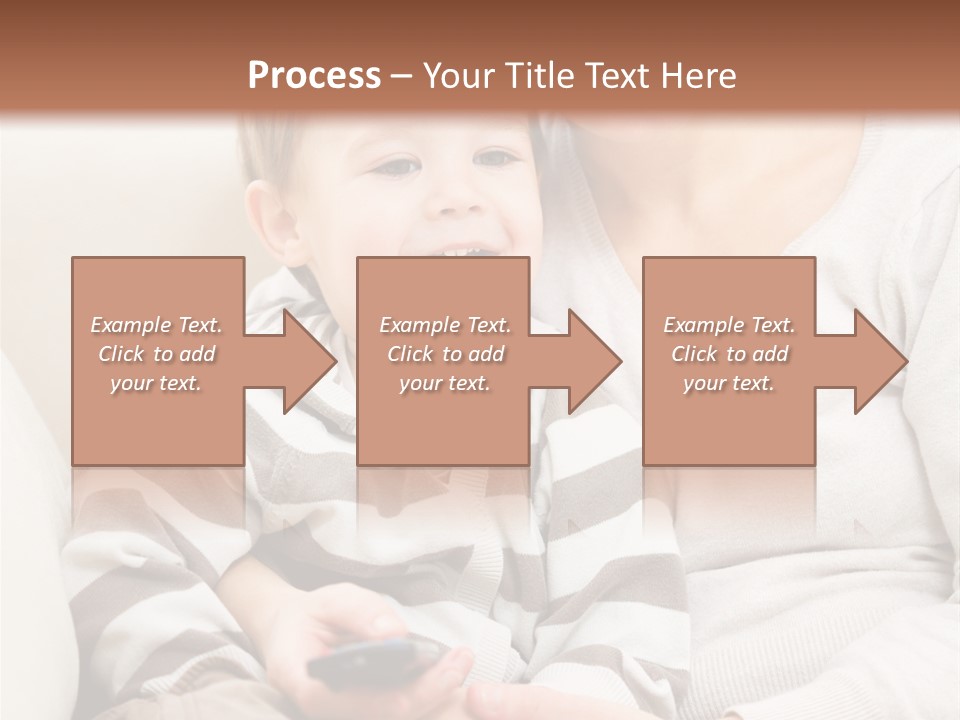 Process – Your Title Text Here

Example Text. Click to add your text.

Example Text. Click to add your text.

Example Text. Click to add your text.